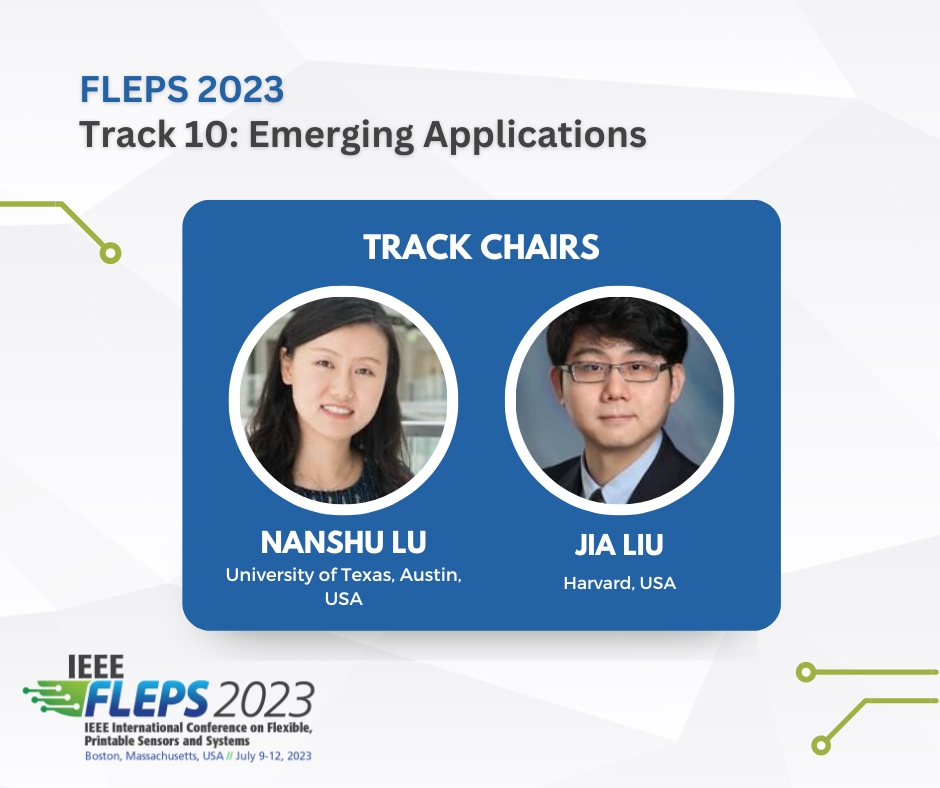 FLEPS 2023
Track 10: Emerging Applications

TRACK CHAIRS

NANSHU LU
University of Texas, Austin, USA

JIA LIU
Harvard, USA

IEEE
FLEPS 2023
IEEE International Conference on Flexible, Printable Sensors and Systems
Boston, Massachusetts, USA // July 9-12, 2023